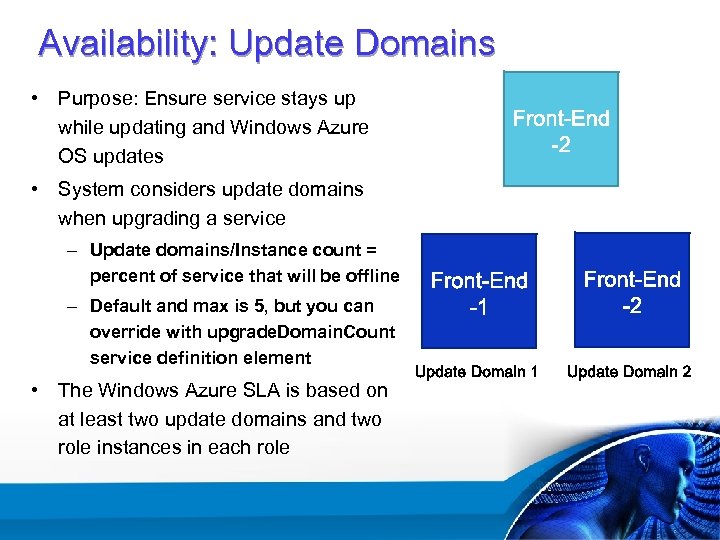 Availability: Update Domains

• Purpose: Ensure service stays up while updating and Windows Azure OS updates

• System considers update domains when upgrading a service

– Update domains/Instance count = percent of service that will be offline

– Default and max is 5, but you can override with upgradeDomainCount service definition element

• The Windows Azure SLA is based on at least two update domains and two role instances in each role

Front-End -2

Front-End -1

Front-End -2

Update Domain 1

Update Domain 2